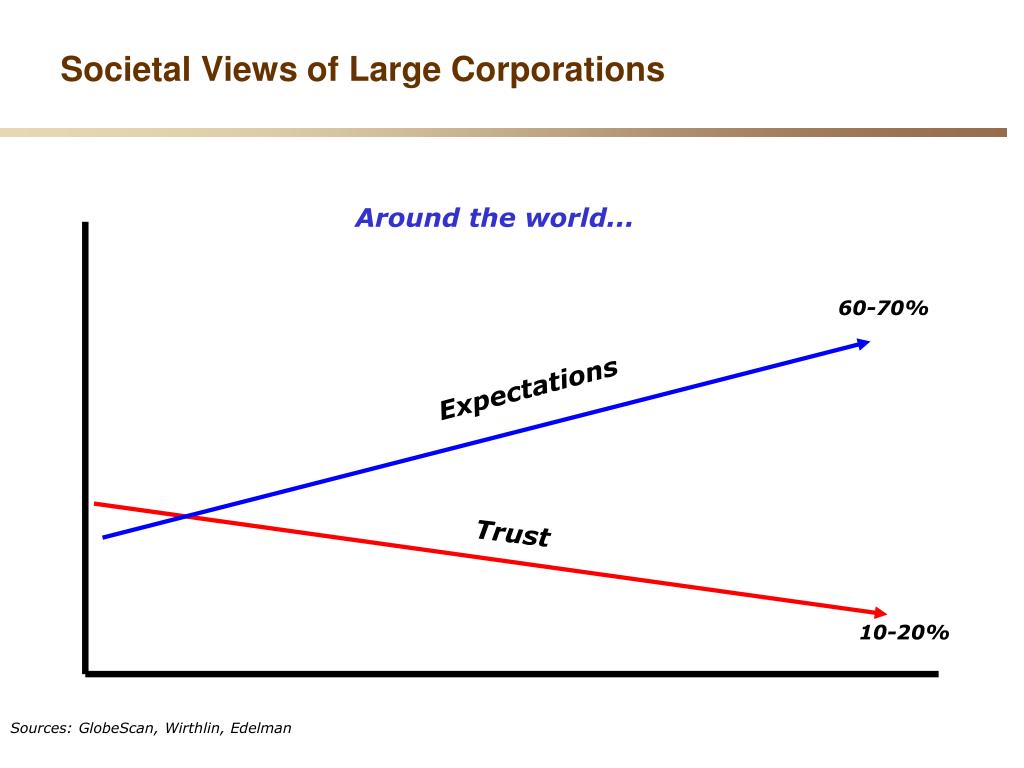 Societal Views of Large Corporations

Around the world...

60-70%

Expectations

Trust

10-20%

Sources: GlobeScan, Wirthlin, Edelman